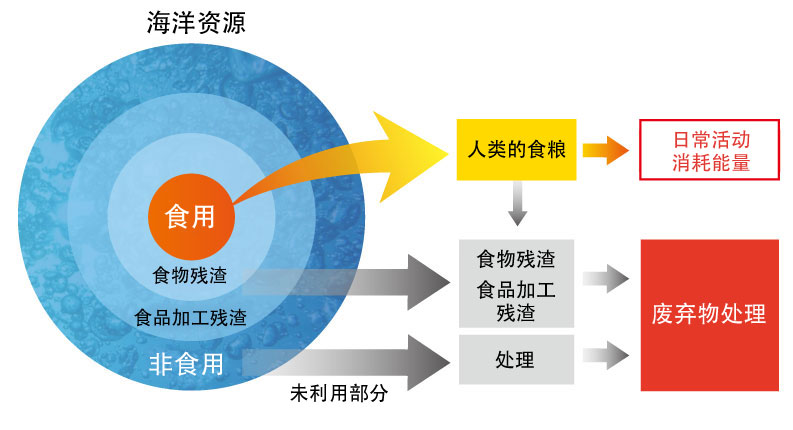 海洋资源

食用

食物残渣

食品加工残渣

非食用

未利用部分

人类的食粮

日常活动
消耗能量

食物残渣
食品加工
残渣

处理

废弃物处理